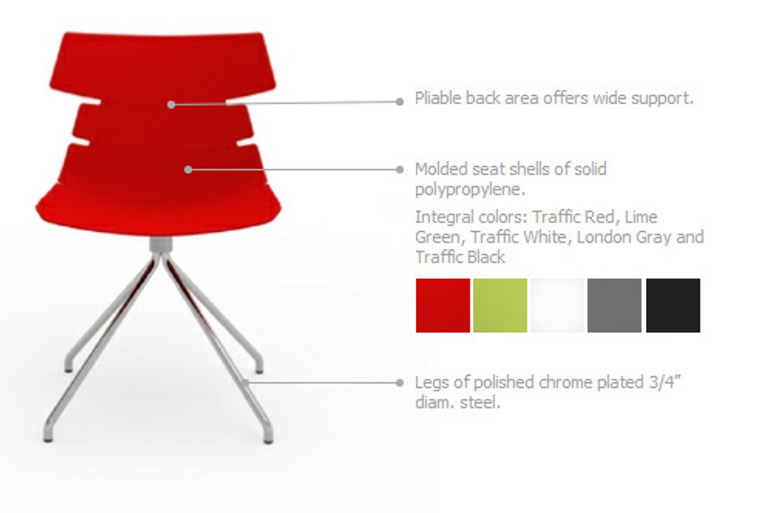 Pliable back area offers wide support.

Molded seat shells of solid polypropylene.

Integral colors: Traffic Red, Lime Green, Traffic White, London Gray and Traffic Black

Legs of polished chrome plated 3/4" diam. steel.